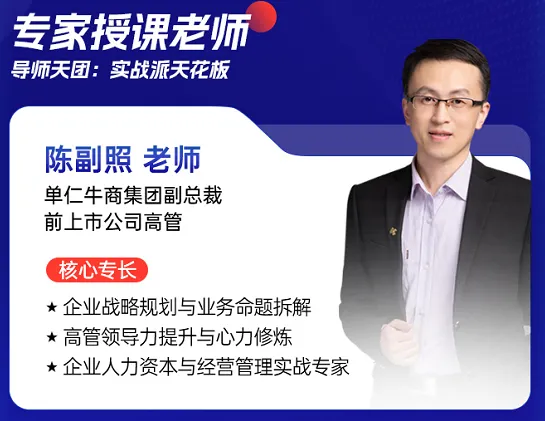 专家授课老师
导师天团：实战派天花板

陈副照 老师
单仁牛商集团副总裁
前上市公司高管

核心专长

★ 企业战略规划与业务命题拆解
★ 高管领导力提升与心力修炼
★ 企业人力资本与经营管理实战专家